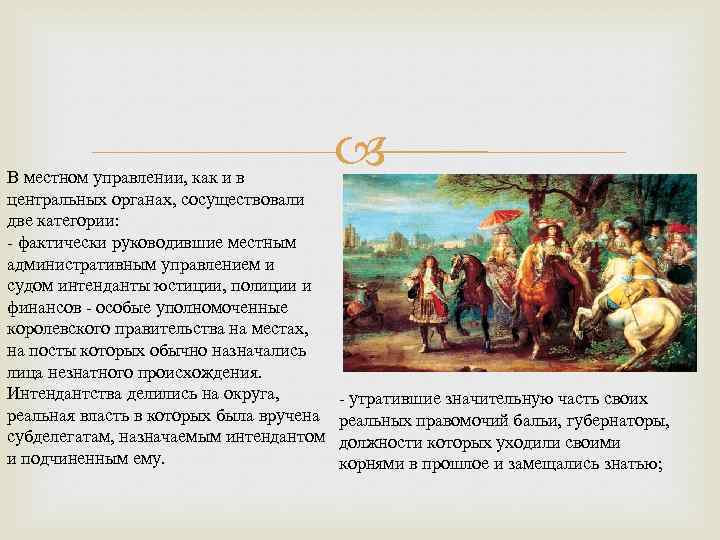 В местном управлении, как и в центральных органах, сосуществовали две категории:
- фактически руководившие местным административным управлением и судом интенданты юстиции, полиции и финансов - особые уполномоченные королевского правительства на местах, на посты которых обычно назначались лица незнатного происхождения. Интендантства делились на округа, реальная власть в которых была вручена субделегатам, назначаемым интендантом и подчиненным ему.

- утратившие значительную часть своих реальных правомочий бальи, губернаторы, должности которых уходили своими корнями в прошлое и замещались знатью;